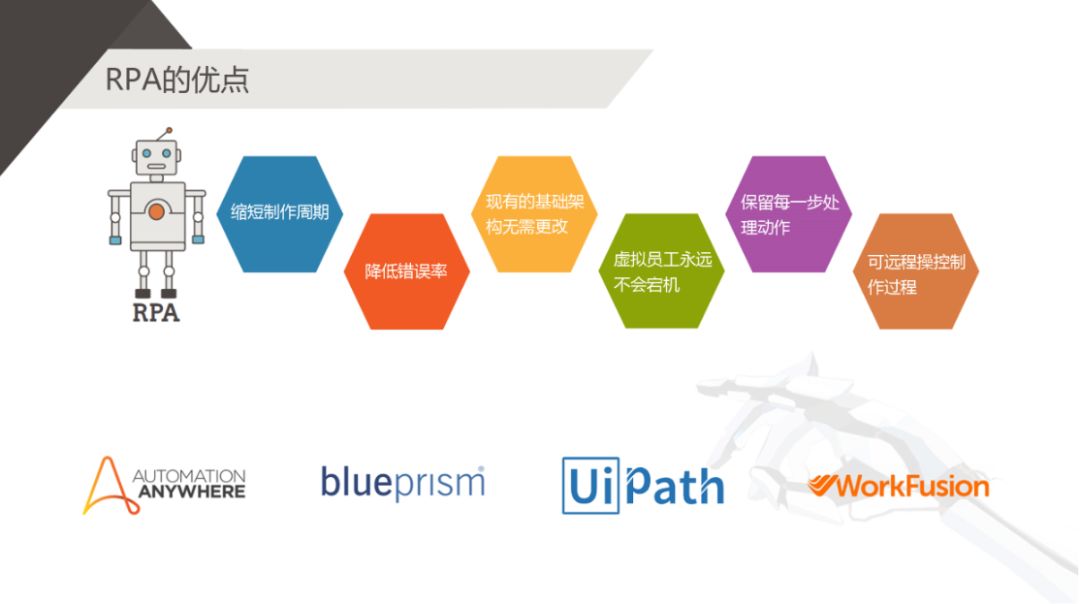 RPA的优点

RPA

缩短制作周期

降低错误率

现有的基础架构无需更改

虚拟员工永远不会宕机

保留每一步处理动作

可远程操控制作过程

AUTOMATION ANYWHERE

blueprism

UiPath

WorkFusion